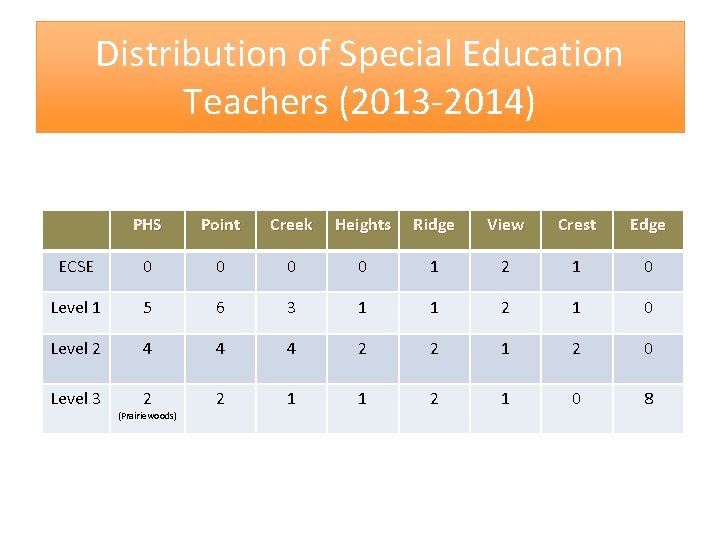 Distribution of Special Education Teachers (2013-2014)

| | PHS | Point | Creek | Heights | Ridge | View | Crest | Edge |
|---|---|---|---|---|---|---|---|---|
| ECSE | 0 | 0 | 0 | 0 | 1 | 2 | 1 | 0 |
| Level 1 | 5 | 6 | 3 | 1 | 1 | 2 | 1 | 0 |
| Level 2 | 4 | 4 | 4 | 2 | 2 | 1 | 2 | 0 |
| Level 3 | 2 (Prairiewoods) | 2 | 1 | 1 | 2 | 1 | 0 | 8 |